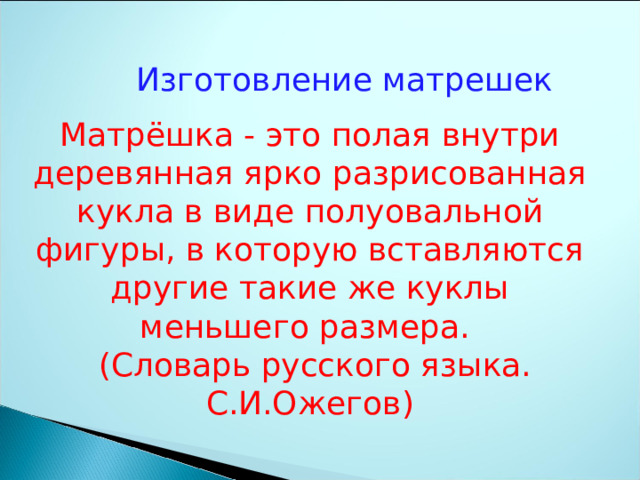 Изготовление матрешек

Матрёшка - это полая внутри деревянная ярко разрисованная кукла в виде полуовальной фигуры, в которую вставляются другие такие же куклы меньшего размера. (Словарь русского языка. С.И.Ожегов)